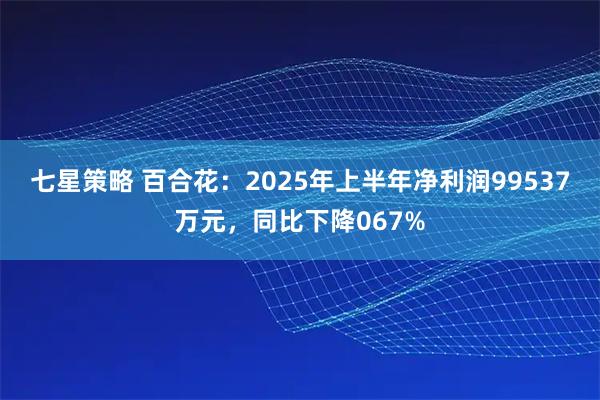 七星策略 百合花：2025年上半年净利润99537万元，同比下降067%